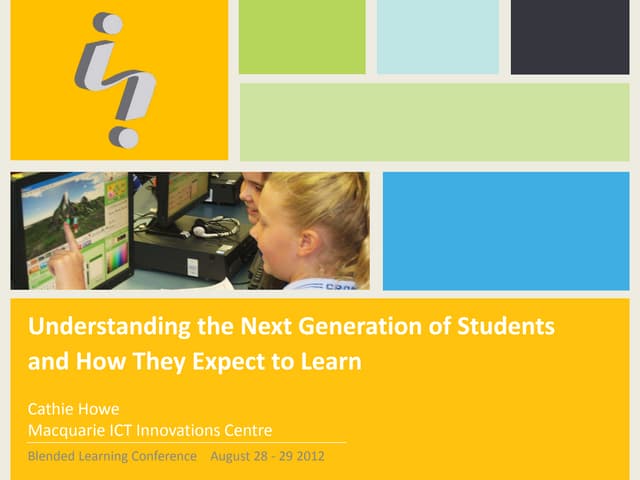 Understanding the Next Generation of Students and How They Expect to Learn

Cathie Howe
Macquarie ICT Innovations Centre

Blended Learning Conference August 28 - 29 2012